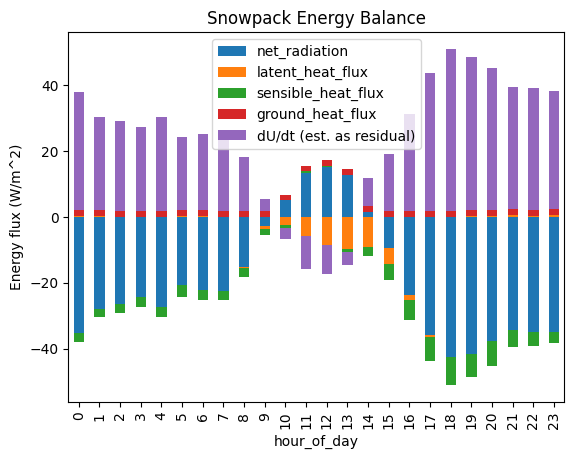 Snowpack Energy Balance

net_radiation
latent_heat_flux
sensible_heat_flux
ground_heat_flux
dU/dt (est. as residual)

Energy flux (W/m^2)

40
20
0
−20
−40

0
1
2
3
4
5
6
7
8
9
10
11
12
13
14
15
16
17
18
19
20
21
22
23

hour_of_day